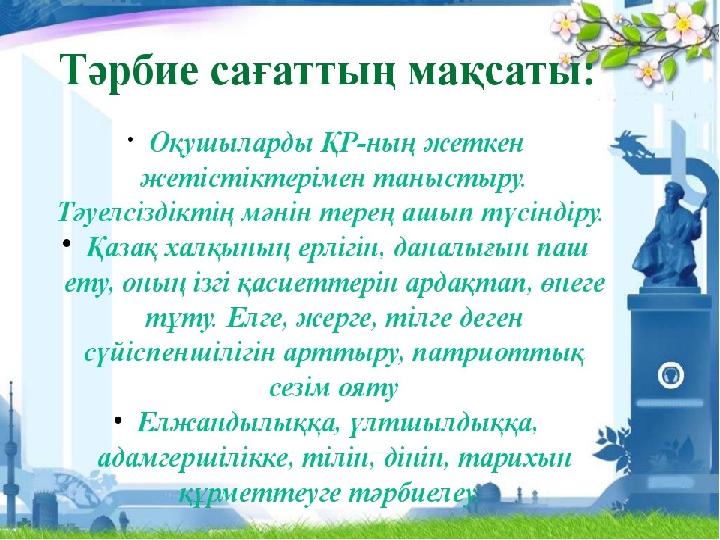 Тәрбие сағаттың мақсаты:

• Оқушыларды ҚР-ның жеткен жетістіктерімен таныстыру. Тәуелсіздіктің мәнін терең ашып түсіндіру.

• Қазақ халқының ерлігін, даналығын паш ету, оның ізгі қасиеттерін ардақтап, өнеге тұту. Елге, жерге, тілге деген сүйіспеншілігін арттыру, патриоттық сезім ояту

• Елжандылыққа, ұлтшылдыққа, адамгершілікке, тілін, дінін, тарихын құрметтеуге тәрбиелеу